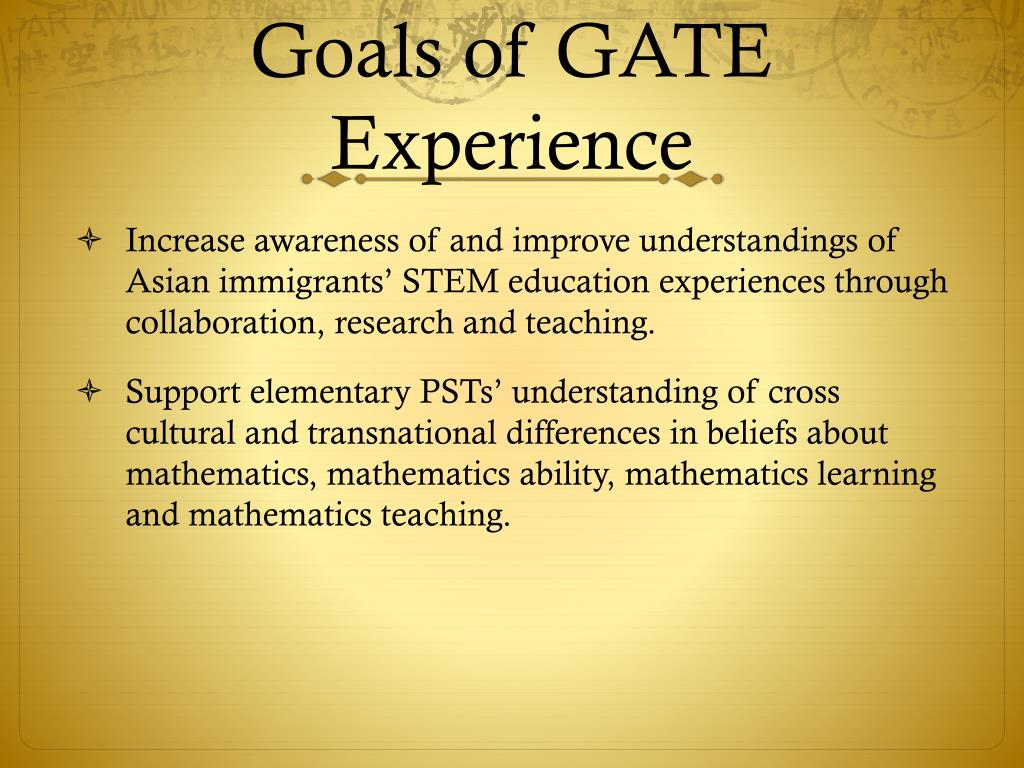 Goals of GATE Experience

Increase awareness of and improve understandings of Asian immigrants’ STEM education experiences through collaboration, research and teaching.

Support elementary PSTs’ understanding of cross cultural and transnational differences in beliefs about mathematics, mathematics ability, mathematics learning and mathematics teaching.